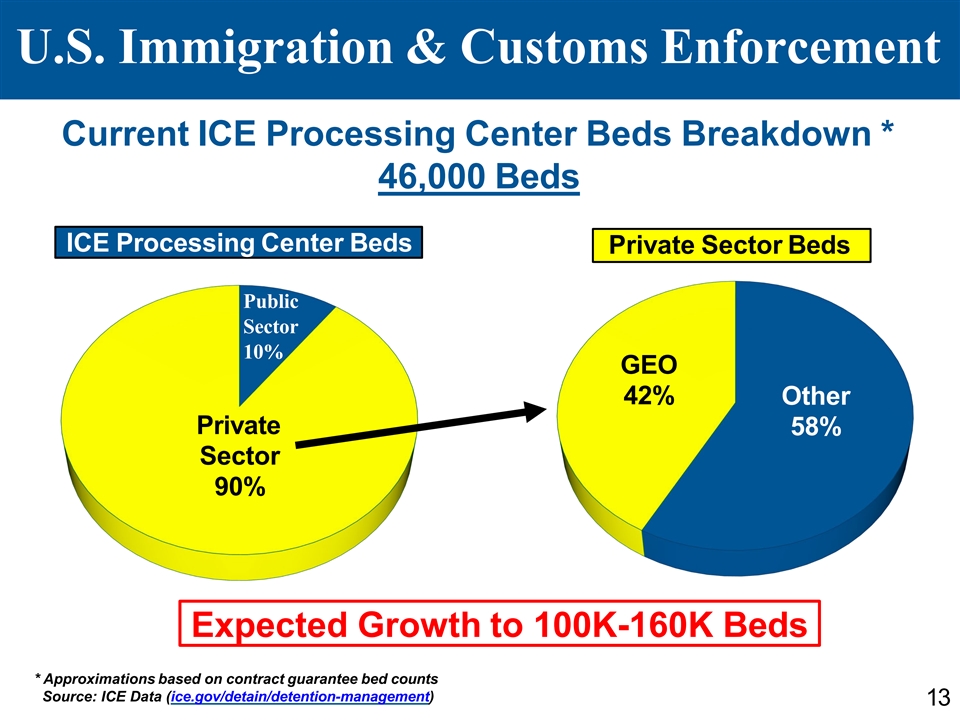 U.S. Immigration & Customs Enforcement

Current ICE Processing Center Beds Breakdown *
46,000 Beds

ICE Processing Center Beds

Public Sector 10%

Private Sector 90%

Private Sector Beds

GEO 42%

Other 58%

Expected Growth to 100K-160K Beds

* Approximations based on contract guarantee bed counts
Source: ICE Data (ice.gov/detain/detention-management)

13